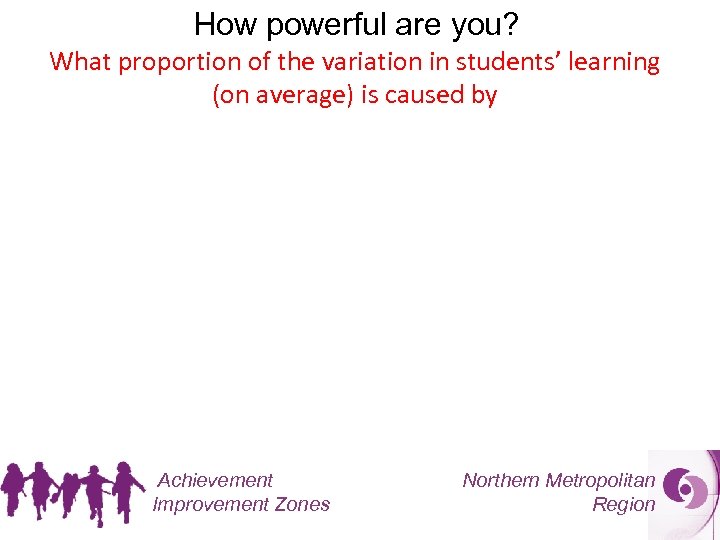 How powerful are you?

What proportion of the variation in students' learning (on average) is caused by

Achievement Improvement Zones

Northern Metropolitan Region